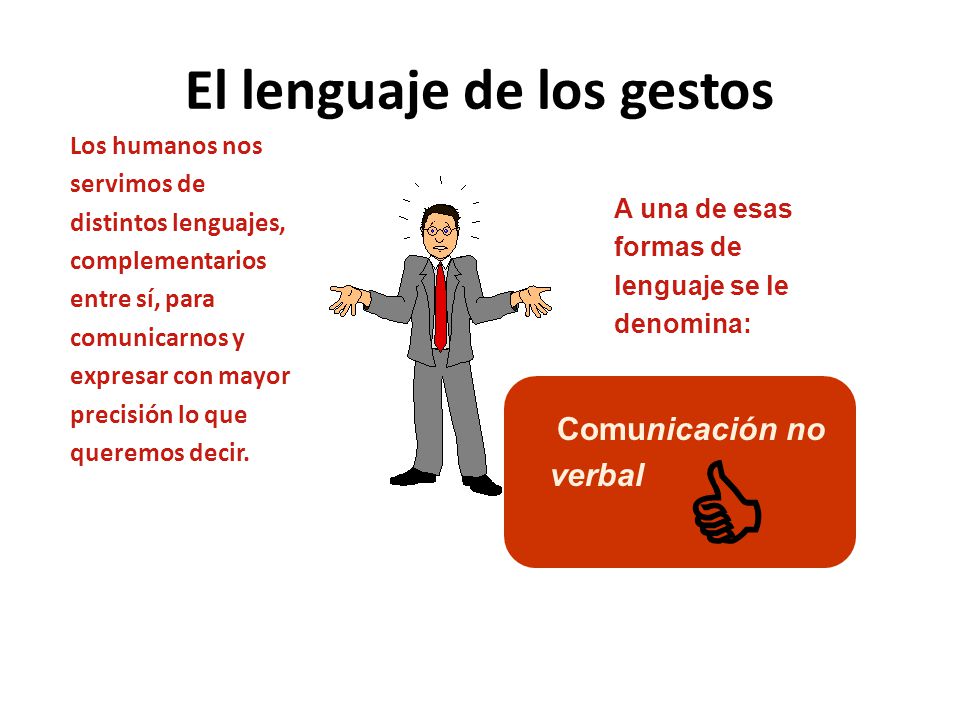 El lenguaje de los gestos

Los humanos nos servimos de distintos lenguajes, complementarios entre sí, para comunicarnos y expresar con mayor precisión lo que queremos decir.

A una de esas formas de lenguaje se le denomina:

Comunicación no verbal